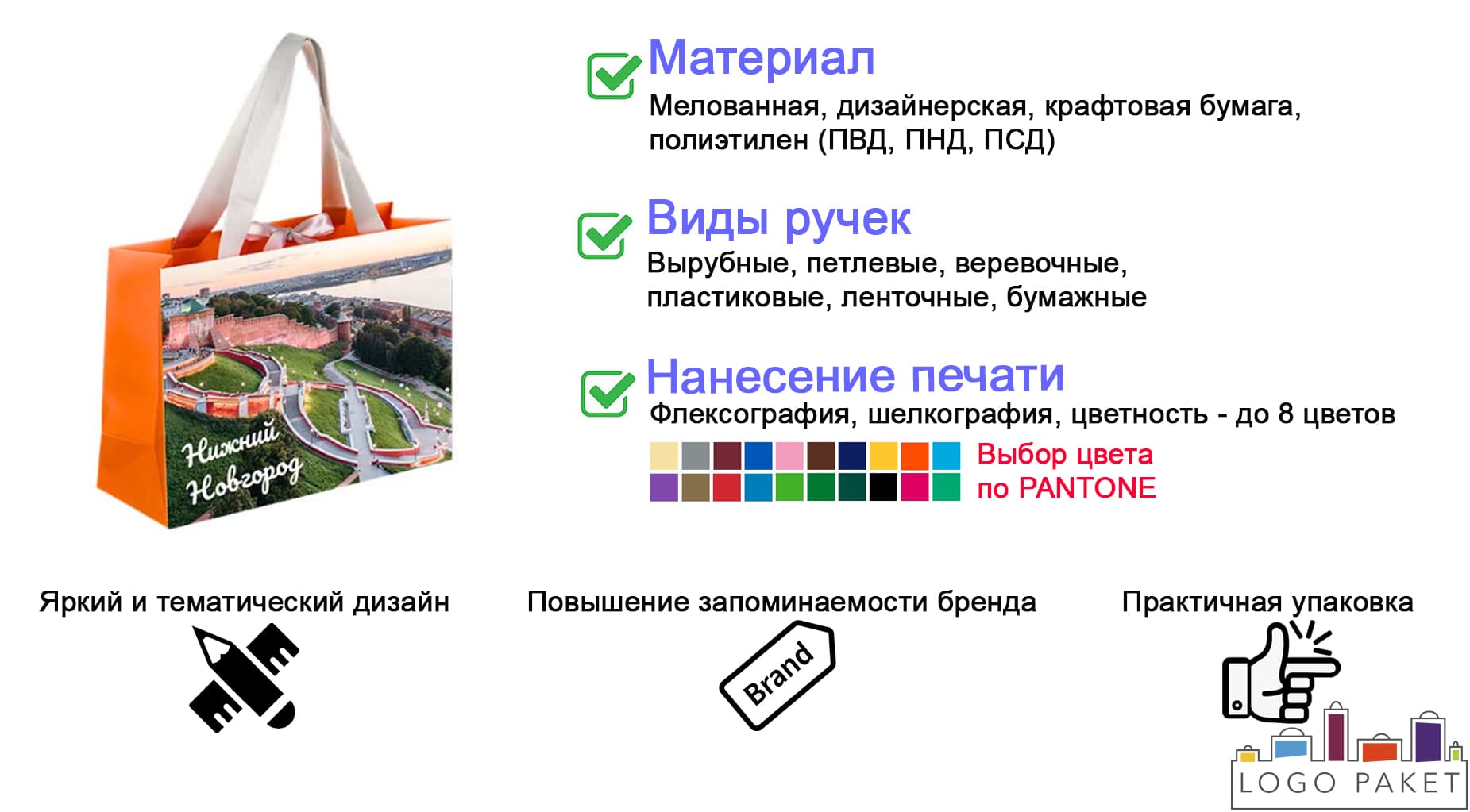 Нижний Новгород

Материал
Мелованная, дизайнерская, крафтовая бумага, полиэтилен (ПВД, ПНД, ПСД)

Виды ручек
Вырубные, петлевые, веревочные, пластиковые, ленточные, бумажные

Нанесение печати
Флексография, шелкография, цветность - до 8 цветов

Выбор цвета по PANTONE

Яркий и тематический дизайн

Повышение запоминаемости бренда

Brand

Практичная упаковка

LOGO PAKET